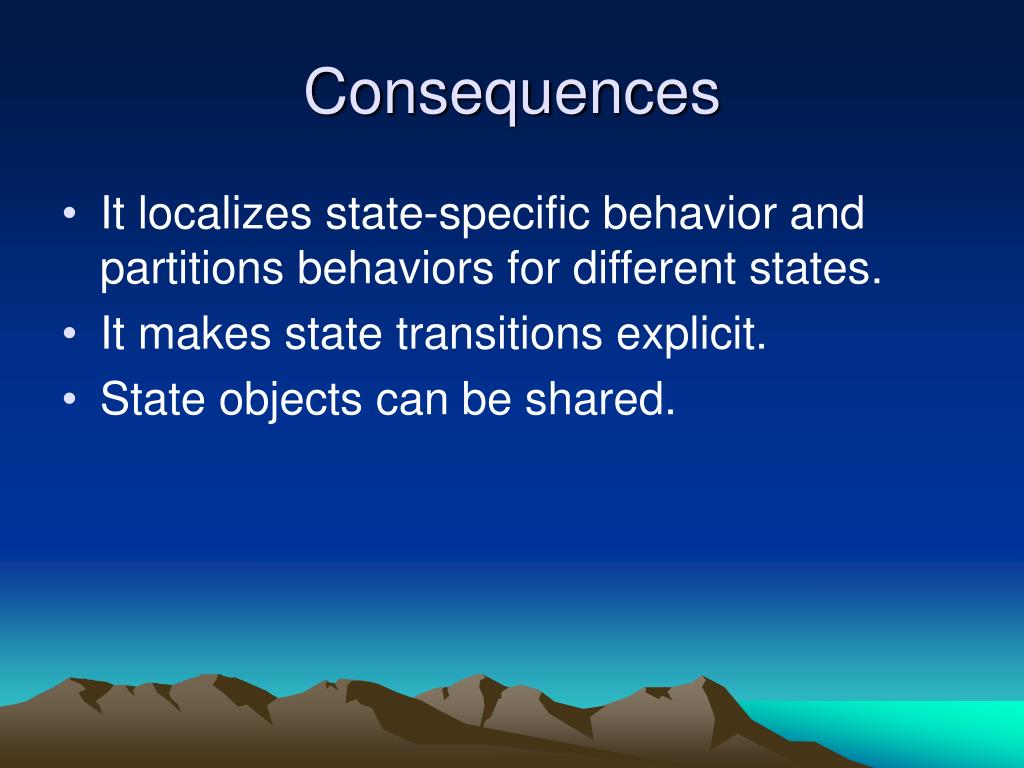 Consequences

• It localizes state-specific behavior and partitions behaviors for different states.
• It makes state transitions explicit.
• State objects can be shared.